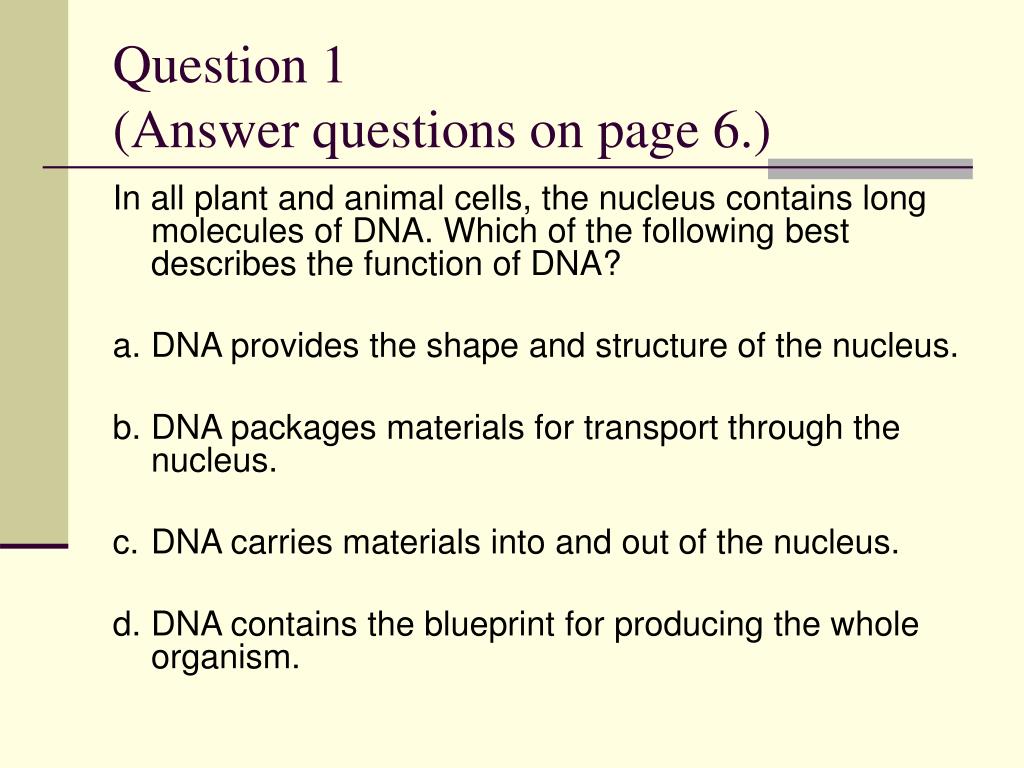 Question 1
(Answer questions on page 6.)

In all plant and animal cells, the nucleus contains long molecules of DNA. Which of the following best describes the function of DNA?

a. DNA provides the shape and structure of the nucleus.

b. DNA packages materials for transport through the nucleus.

c. DNA carries materials into and out of the nucleus.

d. DNA contains the blueprint for producing the whole organism.